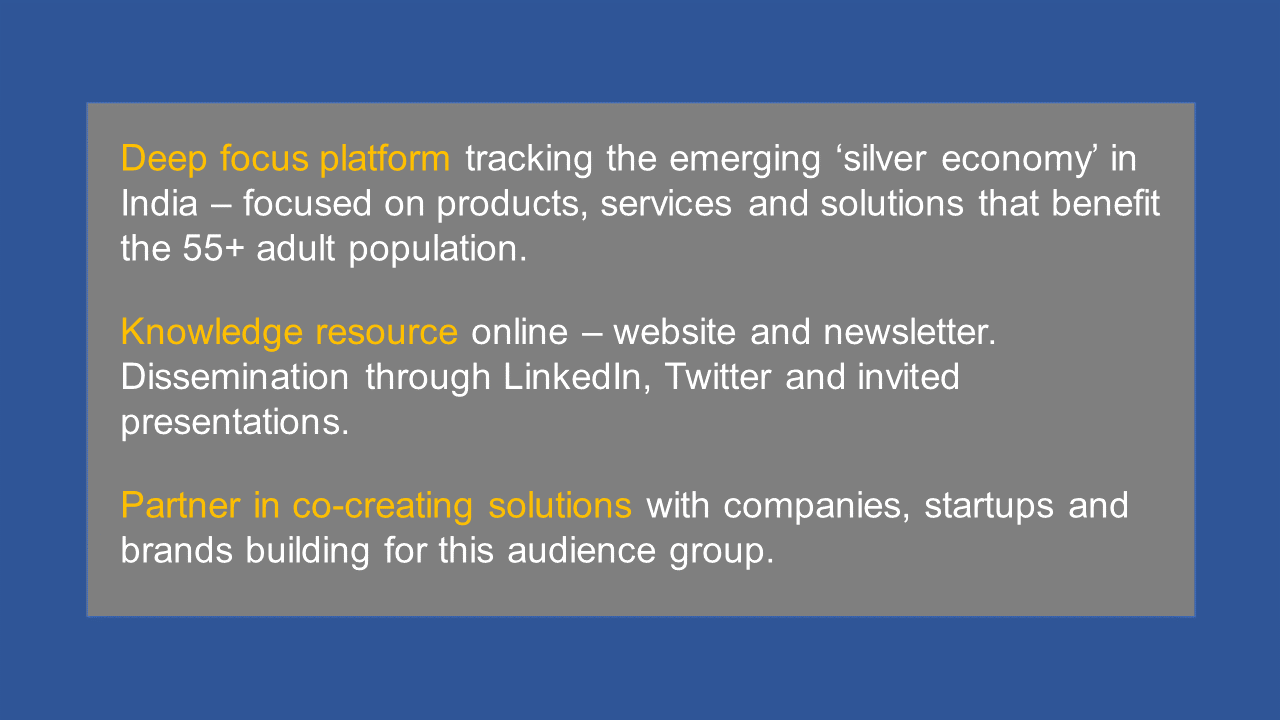 Deep focus platform tracking the emerging ‘silver economy’ in India – focused on products, services and solutions that benefit the 55+ adult population.

Knowledge resource online – website and newsletter. Dissemination through LinkedIn, Twitter and invited presentations.

Partner in co-creating solutions with companies, startups and brands building for this audience group.